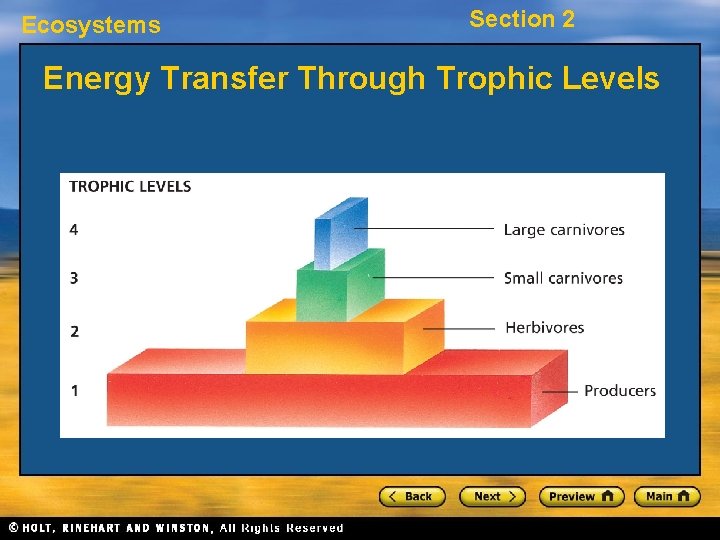 Ecosystems

Section 2

Energy Transfer Through Trophic Levels

TROPHIC LEVELS

4

3

2

1

Large carnivores

Small carnivores

Herbivores

Producers

< Back

Next >

Preview

Main

© HOLT, RINEHART AND WINSTON, All Rights Reserved